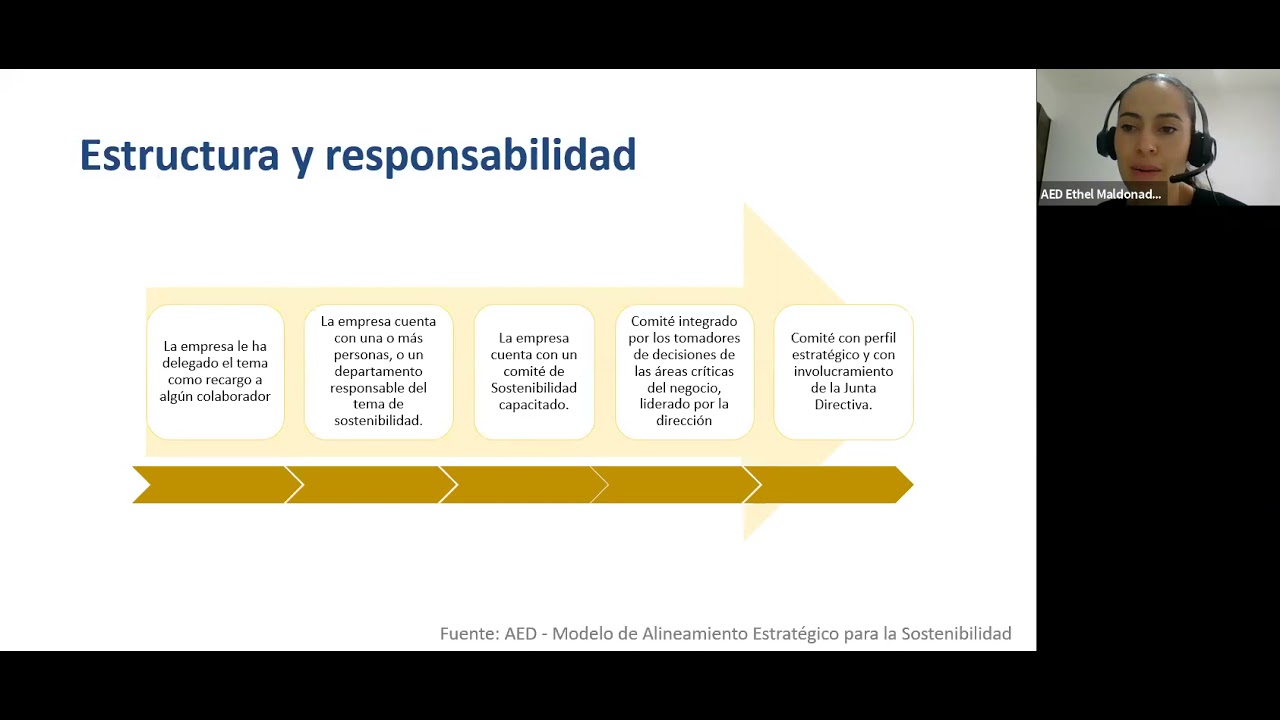 Estructura y responsabilidad

La empresa le ha delegado el tema como recargo a algún colaborador

La empresa cuenta con una o más personas, o un departamento responsable del tema de sostenibilidad.

La empresa cuenta con un comité de Sostenibilidad capacitado.

Comité integrado por los tomadores de decisiones de las áreas críticas del negocio, liderado por la dirección

Comité con perfil estratégico y con involucramiento de la Junta Directiva.

Fuente: AED - Modelo de Alineamiento Estratégico para la Sostenibilidad

AED Ethel Maldonad...